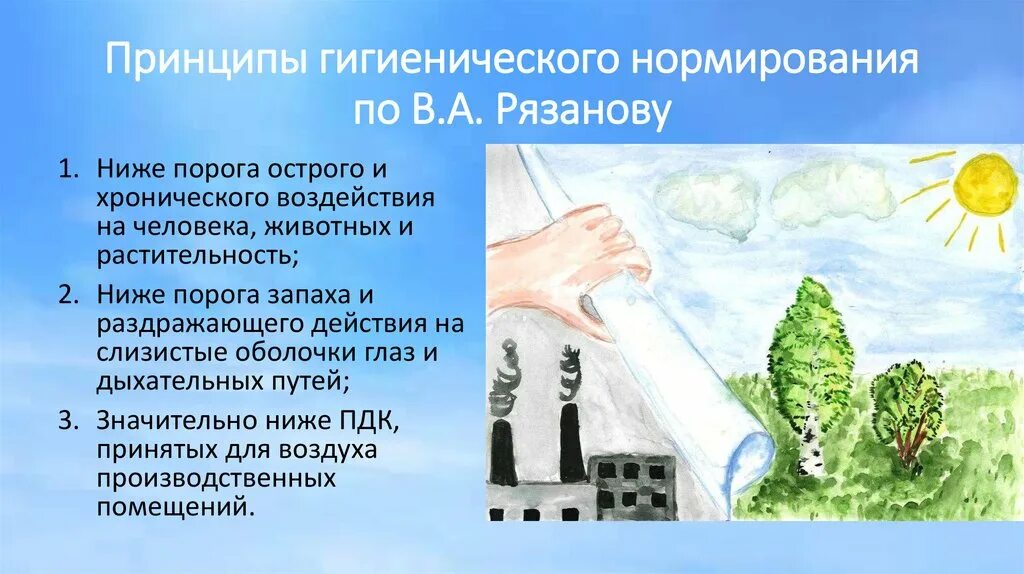 Принципы гигиенического нормирования по В.А. Рязанову

1. Ниже порога острого и хронического воздействия на человека, животных и растительность;
2. Ниже порога запаха и раздражающего действия на слизистые оболочки глаз и дыхательных путей;
3. Значительно ниже ПДК, принятых для воздуха производственных помещений.